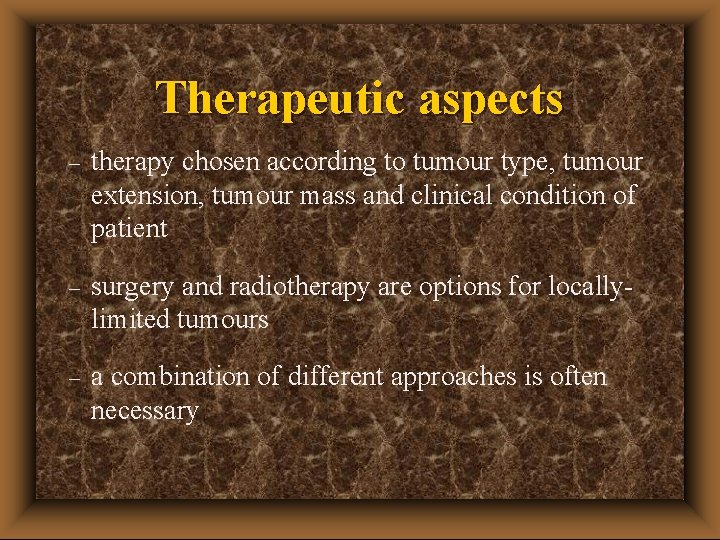 Therapeutic aspects

– therapy chosen according to tumour type, tumour extension, tumour mass and clinical condition of patient

– surgery and radiotherapy are options for locally-limited tumours

– a combination of different approaches is often necessary